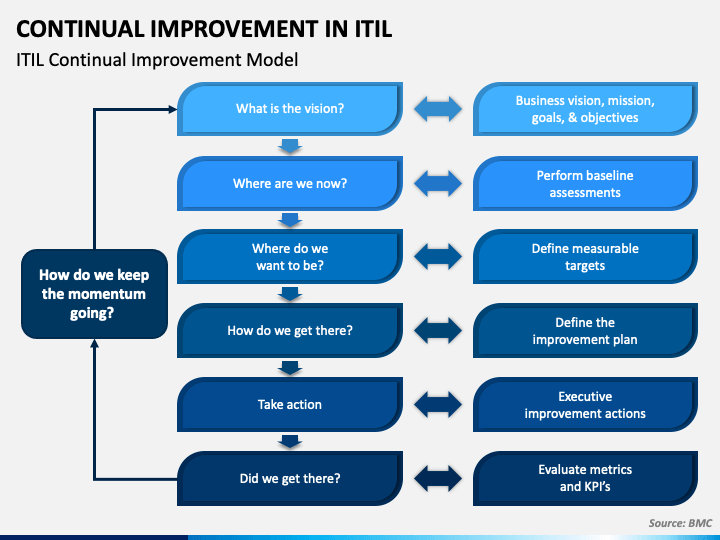 CONTINUAL IMPROVEMENT IN ITIL

ITIL Continual Improvement Model

How do we keep the momentum going?

What is the vision?

Business vision, mission, goals, & objectives

Where are we now?

Perform baseline assessments

Where do we want to be?

Define measurable targets

How do we get there?

Define the improvement plan

Take action

Executive improvement actions

Did we get there?

Evaluate metrics and KPI's

Source: BMC